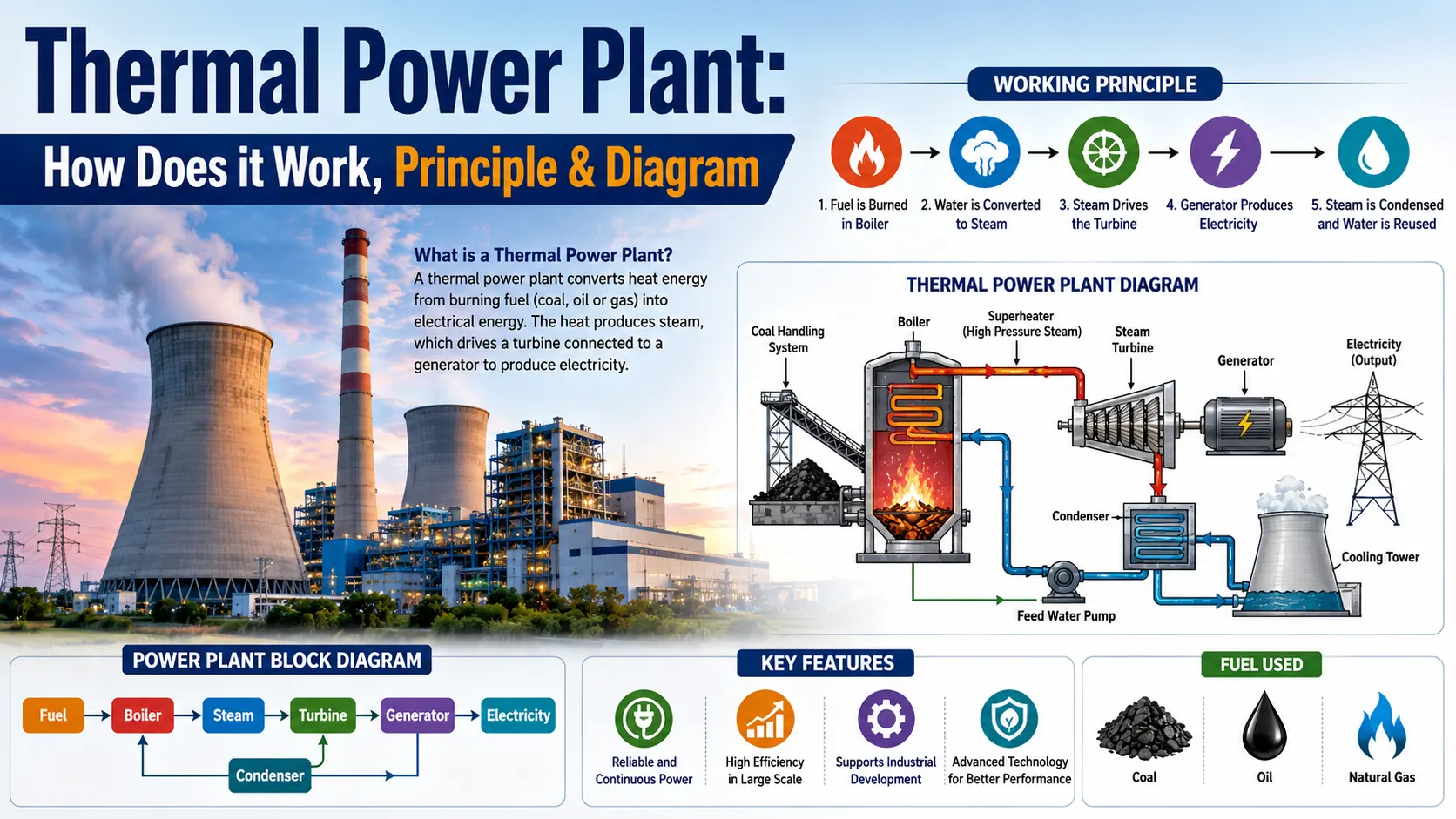 Thermal Power Plant:
How Does it Work, Principle & Diagram

WORKING PRINCIPLE
1. Fuel is Burned in Boiler
2. Water is Converted to Steam
3. Steam Drives the Turbine
4. Generator Produces Electricity
5. Steam is Condensed and Water is Reused

What is a Thermal Power Plant?
A thermal power plant converts heat energy from burning fuel (coal, oil or gas) into electrical energy. The heat produces steam, which drives a turbine connected to a generator to produce electricity.

THERMAL POWER PLANT DIAGRAM
Coal Handling System
Boiler
Superheater (High Pressure Steam)
Steam Turbine
Generator
Electricity (Output)
Condenser
Cooling Tower
Feed Water Pump

POWER PLANT BLOCK DIAGRAM
Fuel
Boiler
Steam
Turbine
Generator
Electricity
Condenser

KEY FEATURES
Reliable and Continuous Power
High Efficiency in Large Scale
Supports Industrial Development
Advanced Technology for Better Performance

FUEL USED
Coal
Oil
Natural Gas